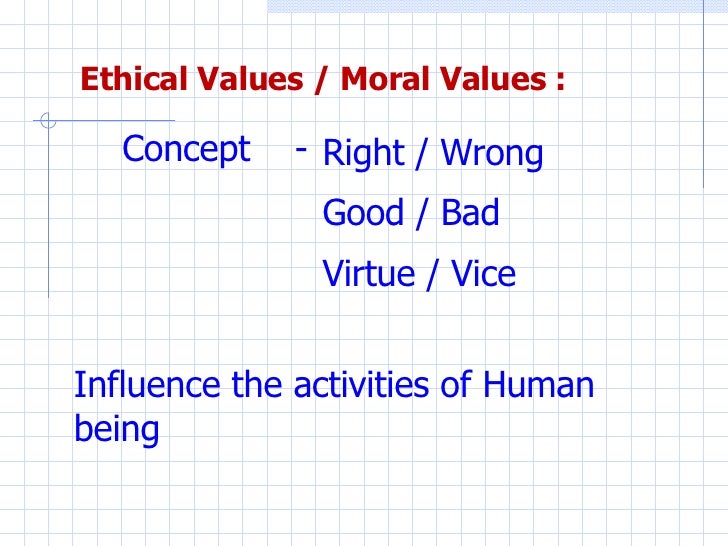 Ethical Values / Moral Values :

Concept - Right / Wrong

Good / Bad

Virtue / Vice

Influence the activities of Human being